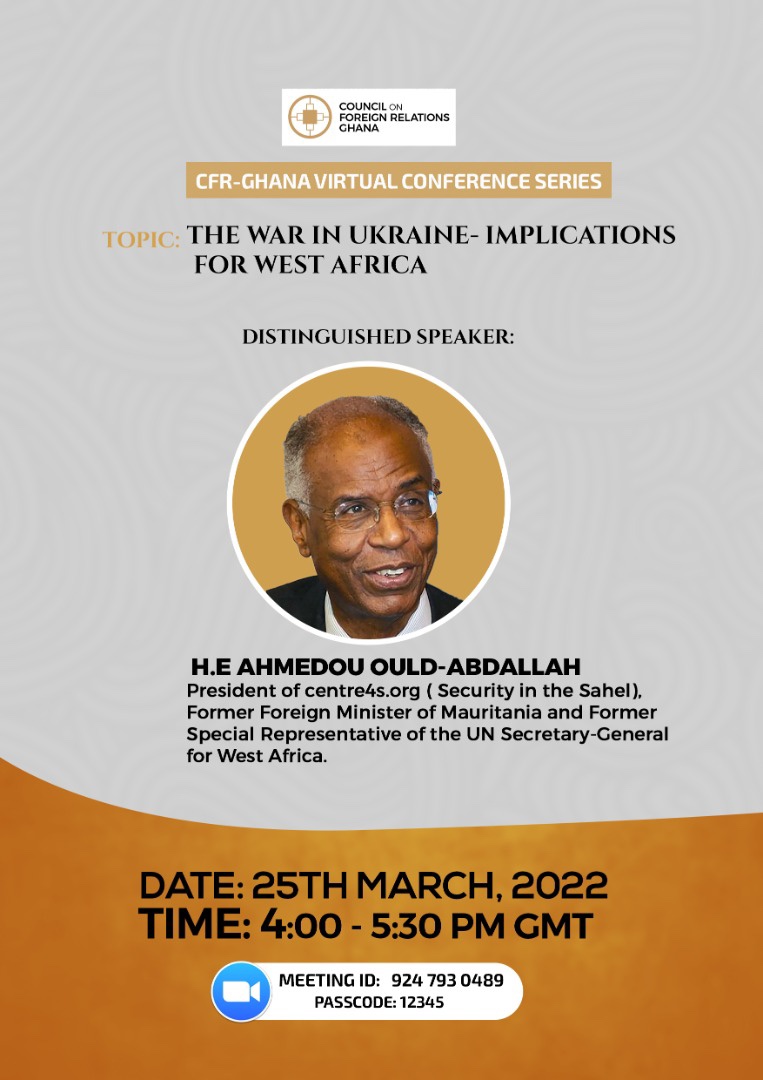 COUNCIL ON FOREIGN RELATIONS GHANA

CFR-GHANA VIRTUAL CONFERENCE SERIES

TOPIC: THE WAR IN UKRAINE- IMPLICATIONS FOR WEST AFRICA

DISTINGUISHED SPEAKER:

H.E AHMEDOU OULD-ABDALLAH
President of centre4s.org ( Security in the Sahel), Former Foreign Minister of Mauritania and Former Special Representative of the UN Secretary-General for West Africa.

DATE: 25TH MARCH, 2022
TIME: 4:00 - 5:30 PM GMT

MEETING ID: 924 793 0489
PASSCODE: 12345